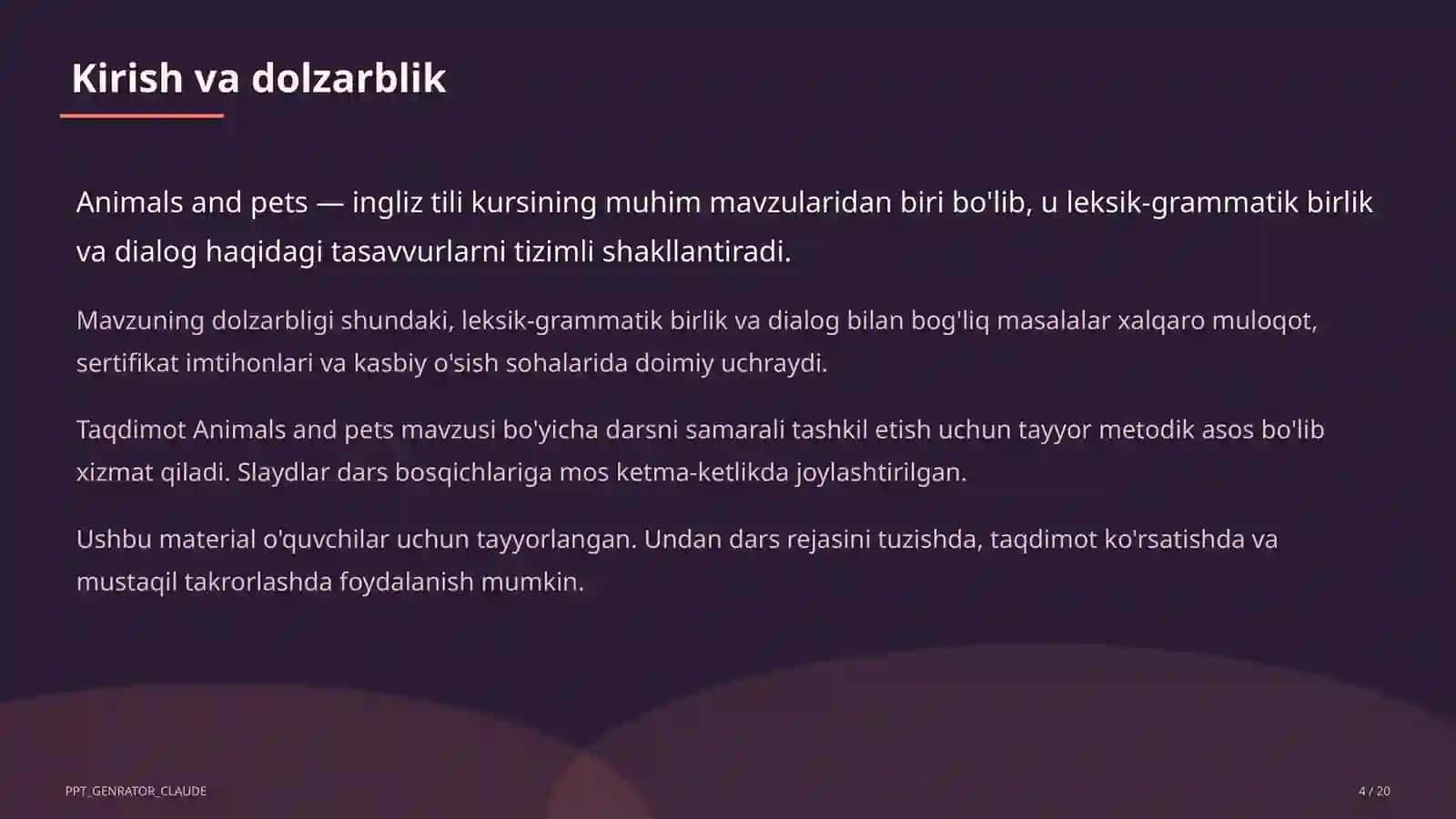 Kirish va dolzarblik

Animals and pets — ingliz tili kursining muhim mavzularidan biri bo'lib, u leksik-grammatik birlik va dialog haqidagi tasavvurlarni tizimli shakllantiradi.

Mavzuning dolzarbligi shundaki, leksik-grammatik birlik va dialog bilan bog'liq masalalar xalqaro muloqot, sertifikat imtihonlari va kasbiy o'sish sohalarida doimiy uchraydi.

Taqdimot Animals and pets mavzusi bo'yicha darsni samarali tashkil etish uchun tayyor metodik asos bo'lib xizmat qiladi. Slaydlar dars bosqichlariga mos ketma-ketlikda joylashtirilgan.

Ushbu material o'quvchilar uchun tayyorlangan. Undan dars rejasini tuzishda, taqdimot ko'rsatishda va mustaqil takrorlashda foydalanish mumkin.

PPT_GENRATOR_CLAUDE

4 / 20